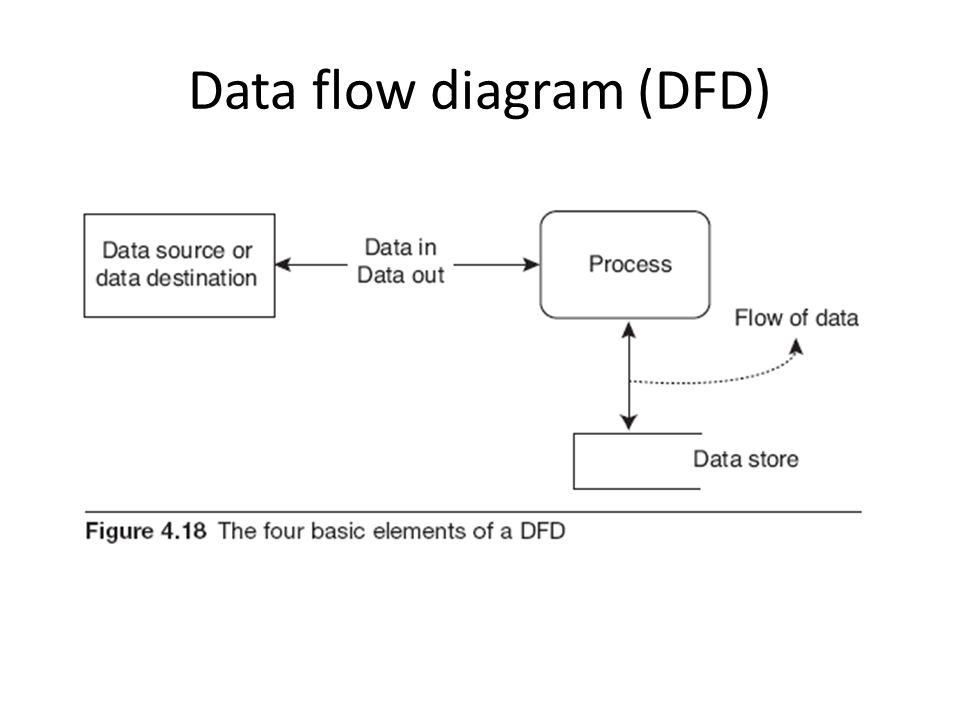 Data flow diagram (DFD)

Data source or data destination

Data in
Data out

Process

Flow of data

Data store

Figure 4.18 The four basic elements of a DFD